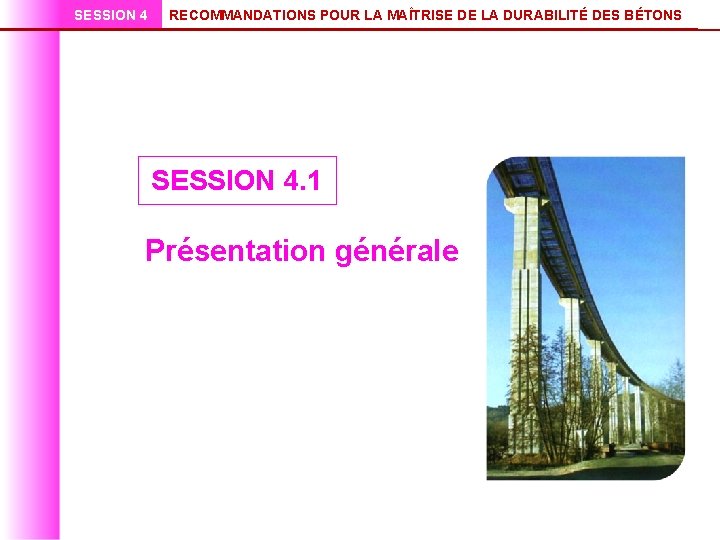 SESSION 4 RECOMMANDATIONS POUR LA MAÎTRISE DE LA DURABILITÉ DES BÉTONS

SESSION 4.1

Présentation générale